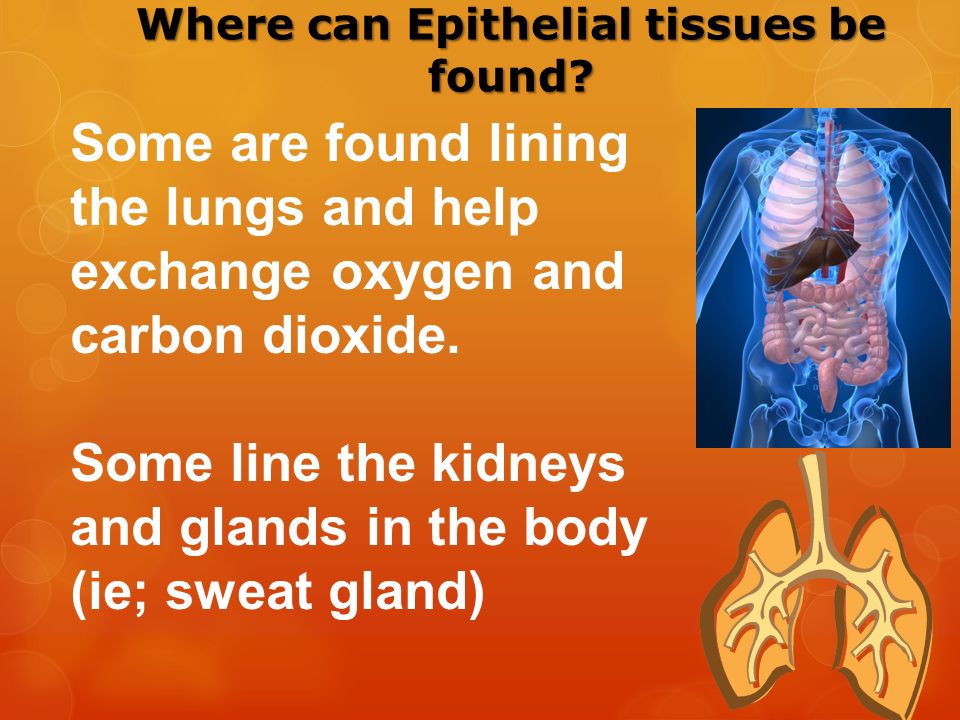 Where can Epithelial tissues be found?

Some are found lining the lungs and help exchange oxygen and carbon dioxide.

Some line the kidneys and glands in the body (ie; sweat gland)